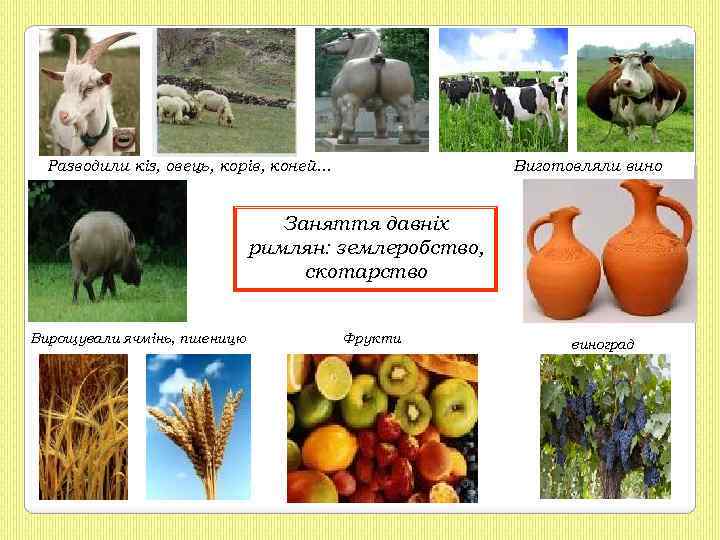 Разводили кіз, овець, корів, коней…

Виготовляли вино

Заняття давніх римлян: землеробство, скотарство

Вирощували ячмінь, пшеницю

Фрукти

виноград